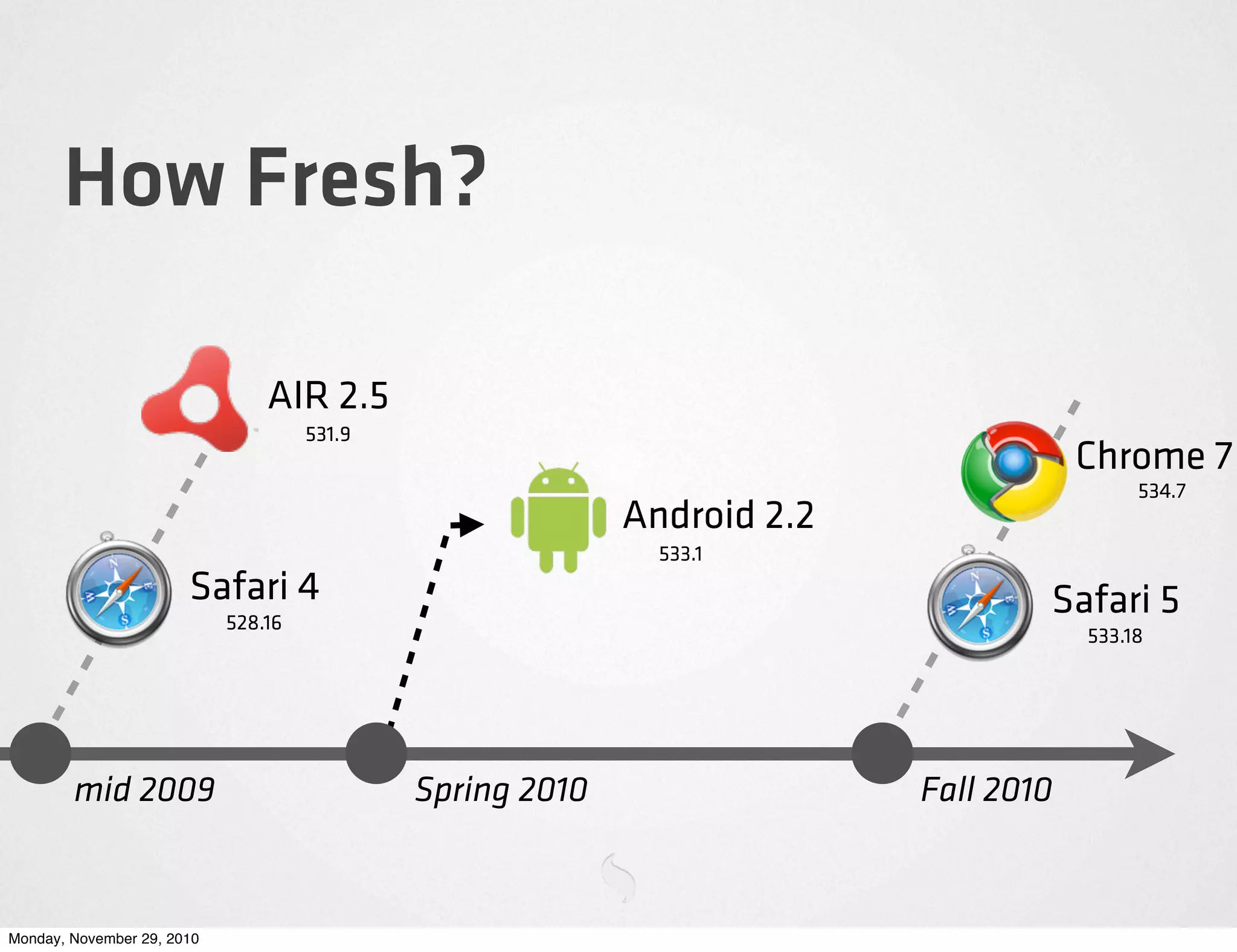 How Fresh?

AIR 2.5
531.9

Safari 4
528.16

Android 2.2
533.1

Chrome 7
534.7

Safari 5
533.18

mid 2009

Spring 2010

Fall 2010

Monday, November 29, 2010